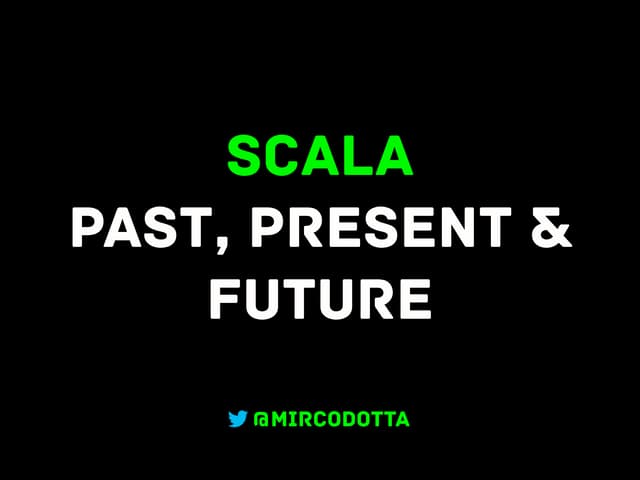 SCALA
PAST, PRESENT & FUTURE

@MIRCODOTTA